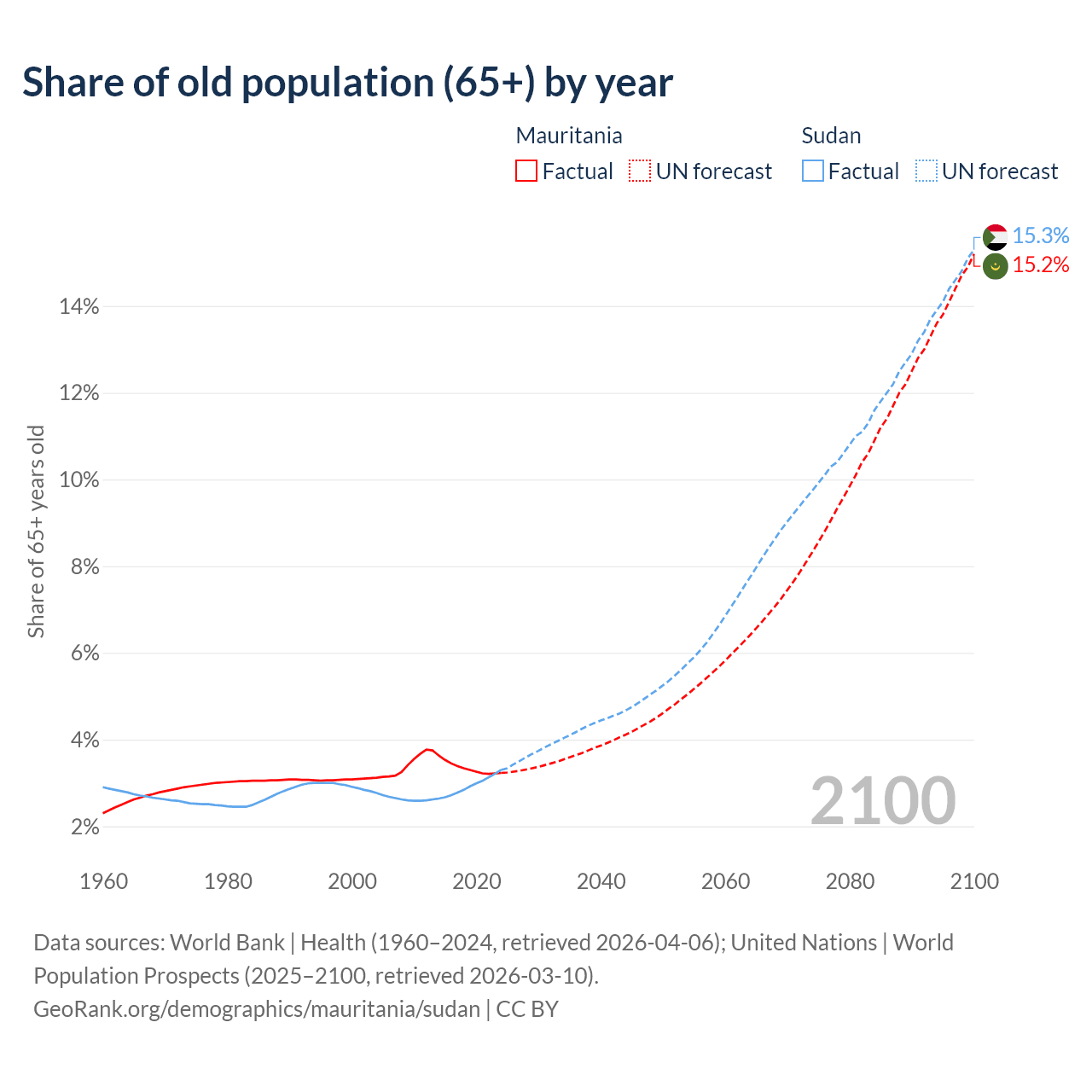 Share of old population (65+) by year

Mauritania
Factual
UN forecast

Sudan
Factual
UN forecast

15.3%
15.2%

Share of 65+ years old

14%
12%
10%
8%
6%
4%
2%

2100

1960
1980
2000
2020
2040
2060
2080
2100

Data sources: World Bank | Health (1960–2024, retrieved 2026-04-06); United Nations | World Population Prospects (2025–2100, retrieved 2026-03-10).
GeoRank.org/demographics/mauritania/sudan | CC BY